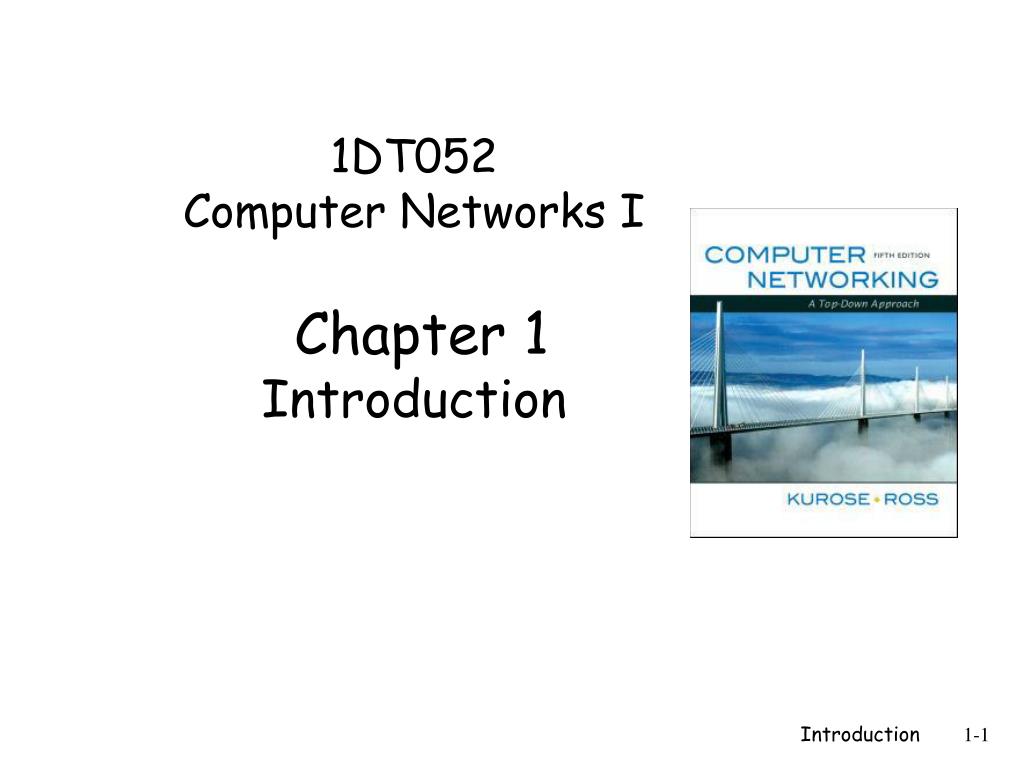 1DT052
Computer Networks I

Chapter 1
Introduction

COMPUTER NETWORKING FIFTH EDITION
A Top-Down Approach
KUROSE • ROSS

Introduction 1-1